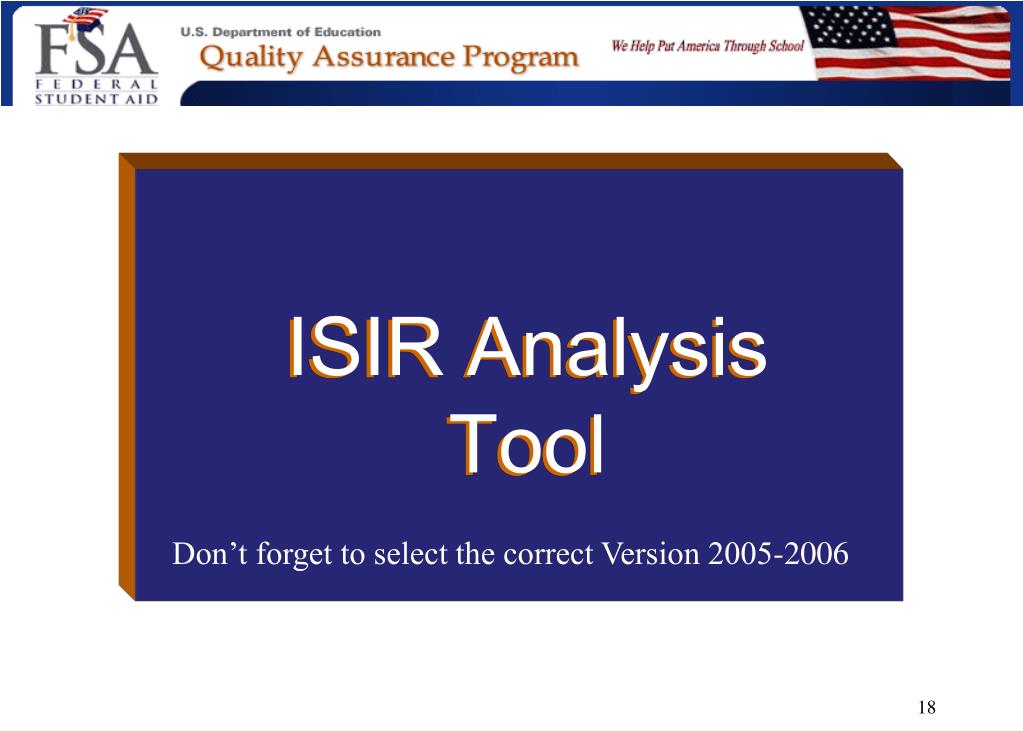 FSA
FEDERAL STUDENT AID

U.S. Department of Education
Quality Assurance Program
We Help Put America Through School

ISIR Analysis Tool

Don’t forget to select the correct Version 2005-2006

18